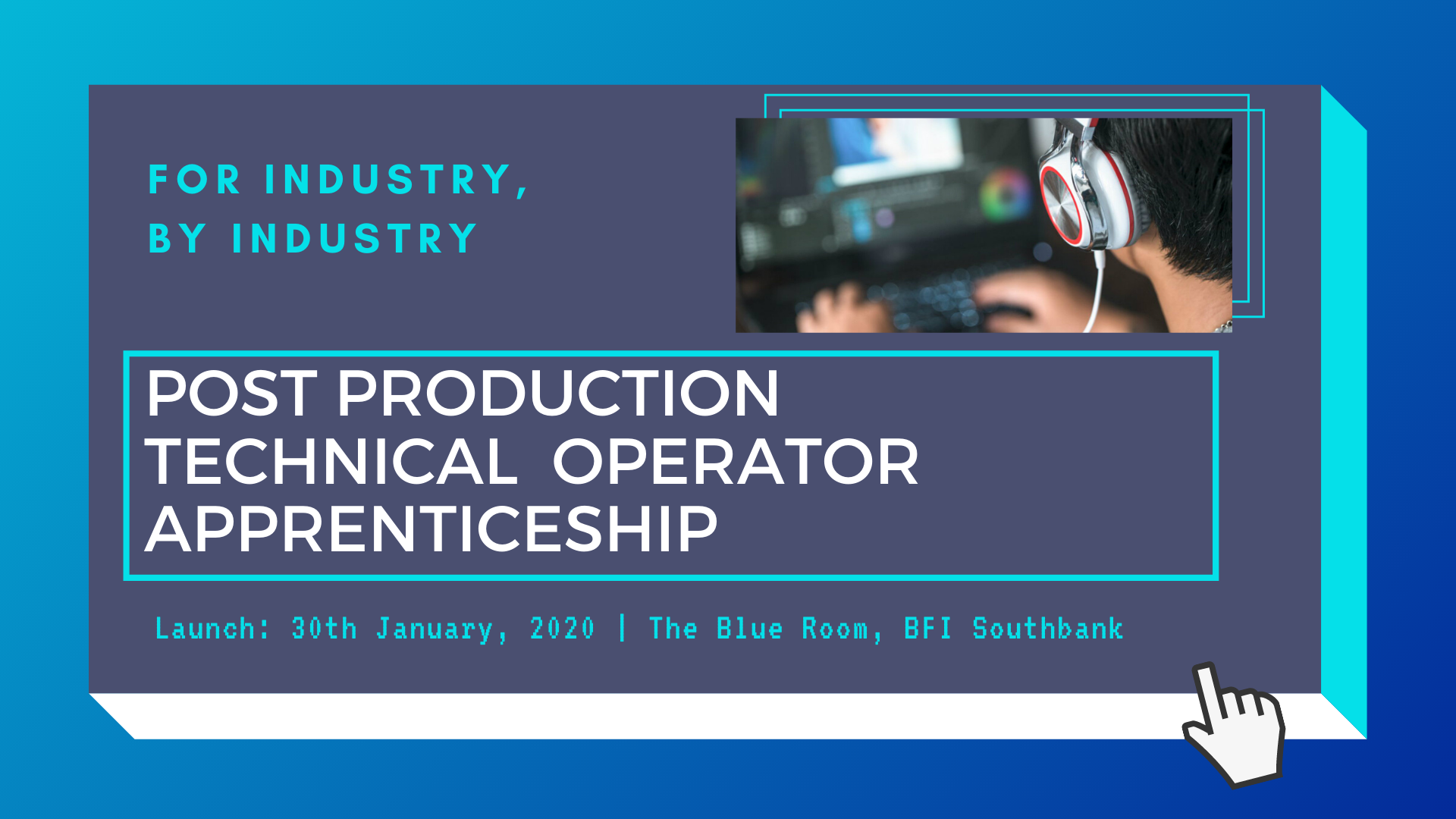 FOR INDUSTRY,
BY INDUSTRY

POST PRODUCTION
TECHNICAL OPERATOR
APPRENTICESHIP

Launch: 30th January, 2020 | The Blue Room, BFI Southbank